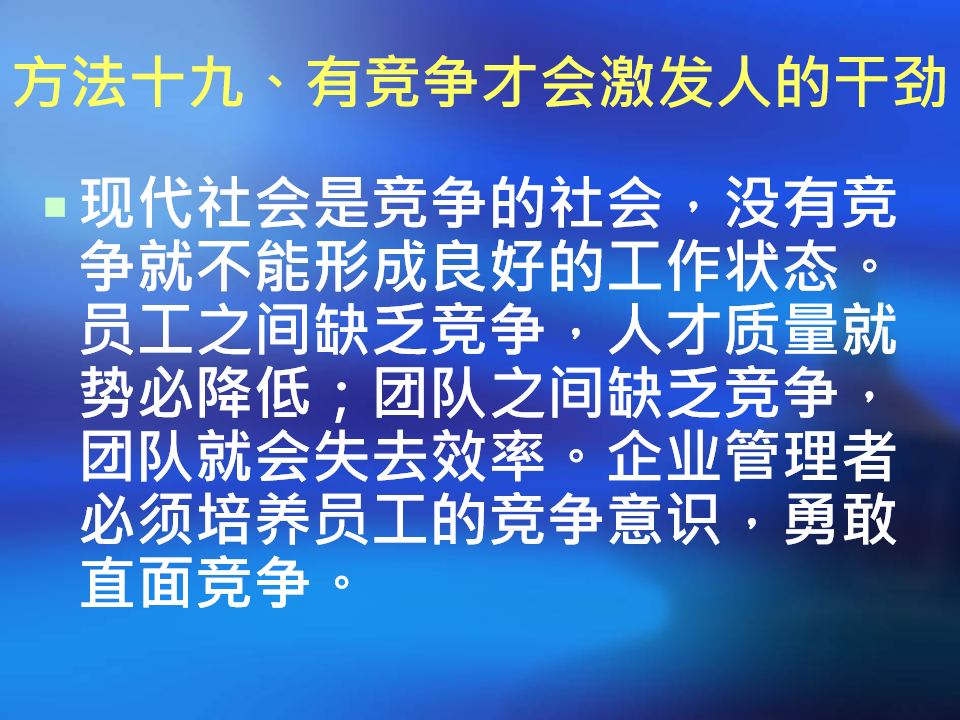 方法十九、有竞争才会激发人的干劲

现代社会是竞争的社会，没有竞争就不能形成良好的工作状态。员工之间缺乏竞争，人才质量就势必降低；团队之间缺乏竞争，团队就会失去效率。企业管理者必须培养员工的竞争意识，勇敢直面竞争。